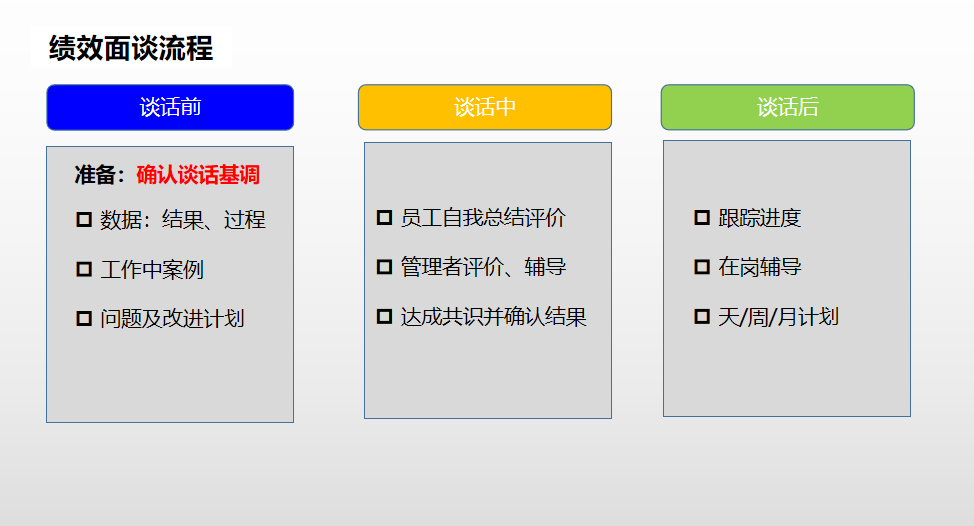 绩效面谈流程

谈话前

准备：确认谈话基调

☐ 数据：结果、过程

☐ 工作中案例

☐ 问题及改进计划

谈话中

☐ 员工自我总结评价

☐ 管理者评价、辅导

☐ 达成共识并确认结果

谈话后

☐ 跟踪进度

☐ 在岗辅导

☐ 天/周/月计划